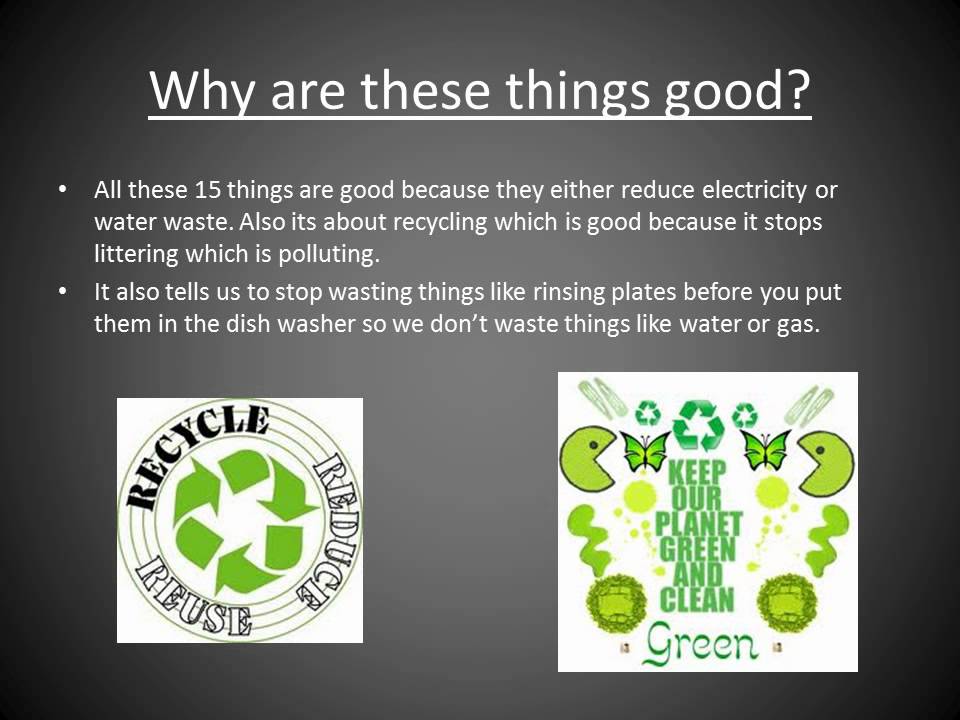 Why are these things good?

• All these 15 things are good because they either reduce electricity or water waste. Also its about recycling which is good because it stops littering which is polluting.

• It also tells us to stop wasting things like rinsing plates before you put them in the dish washer so we don't waste things like water or gas.

RECYCLE
REDUCE
REUSE

KEEP OUR PLANET GREEN AND CLEAN

Green